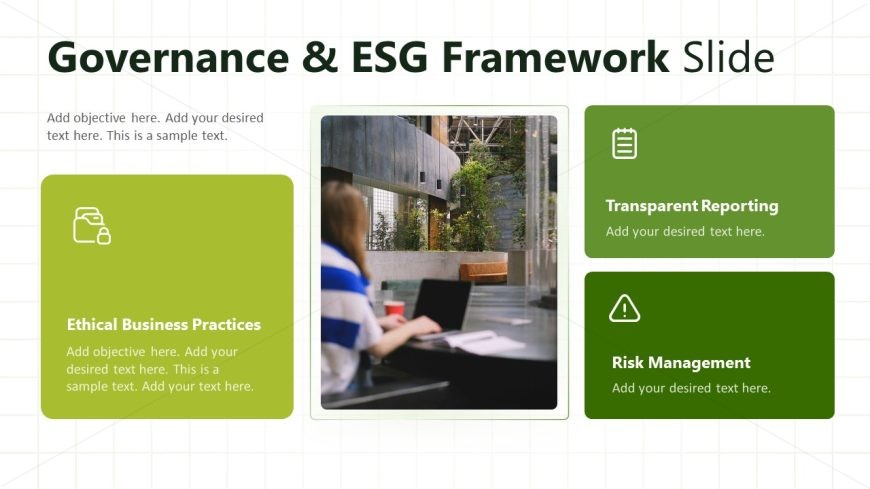 Governance & ESG Framework Slide

Add objective here. Add your desired text here. This is a sample text.

Ethical Business Practices

Add objective here. Add your desired text here. This is a sample text. Add your text here.

Transparent Reporting

Add your desired text here.

Risk Management

Add your desired text here.